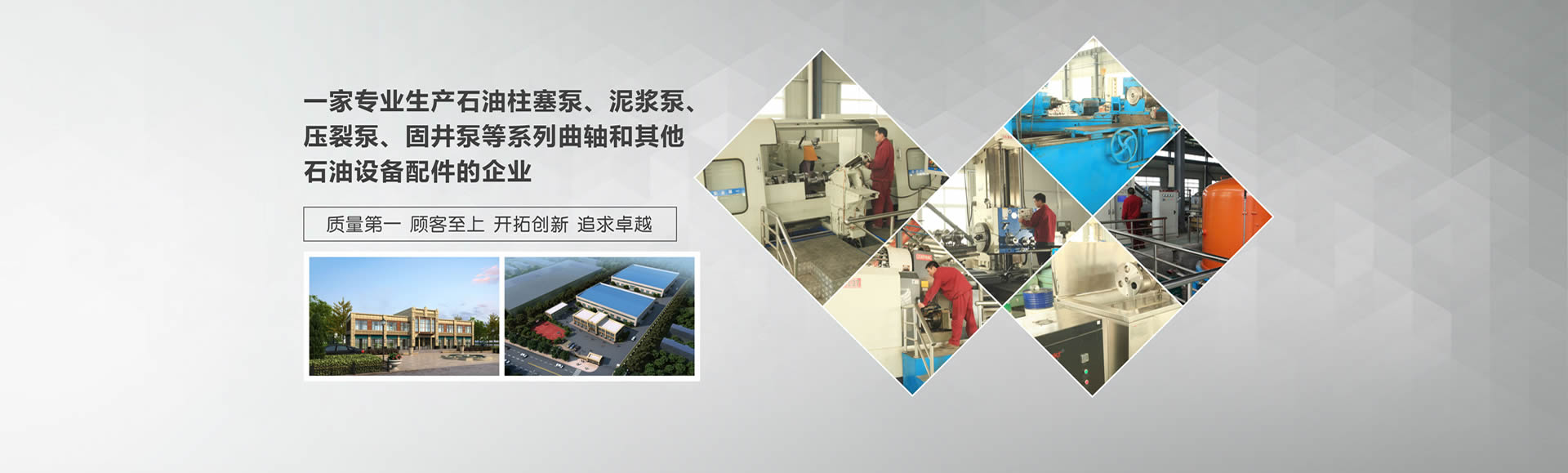 一家专业生产石油柱塞泵、泥浆泵、压裂泵、固井泵等系列曲轴和其他石油设备配件的企业

质量第一 顾客至上 开拓创新 追求卓越